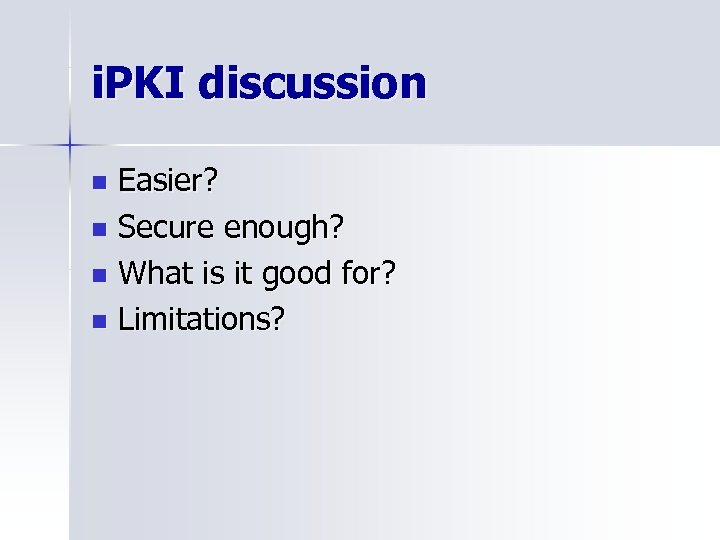 iPKI discussion

- Easier?
- Secure enough?
- What is it good for?
- Limitations?